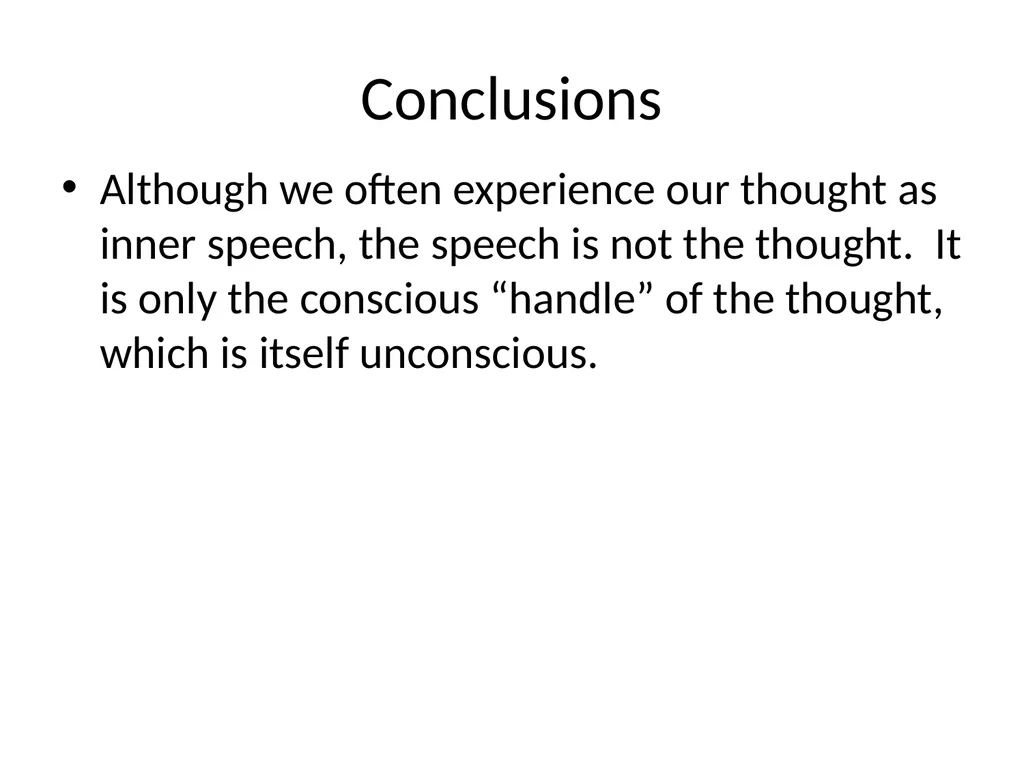 Conclusions

• Although we often experience our thought as inner speech, the speech is not the thought.  It is only the conscious “handle” of the thought, which is itself unconscious.